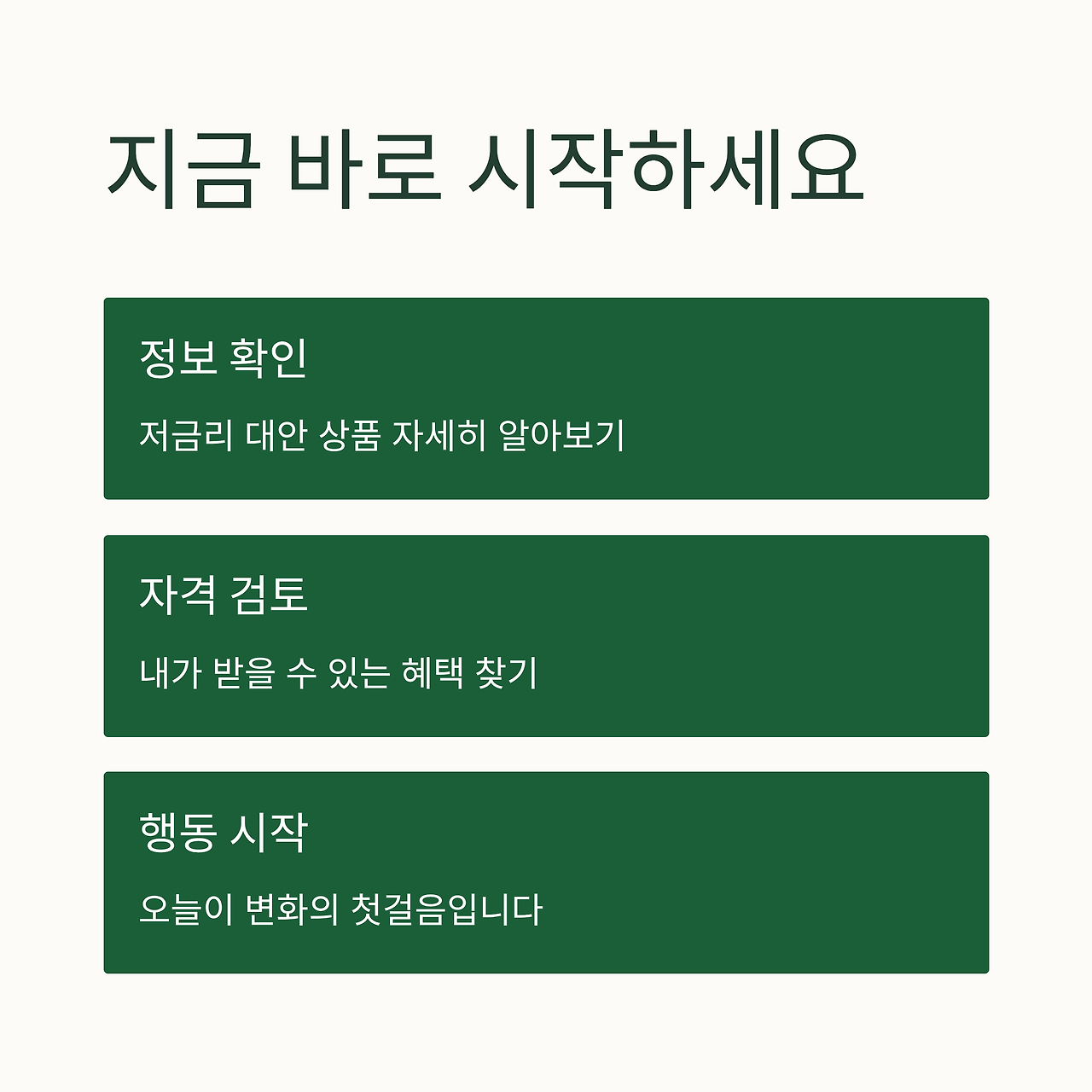 지금 바로 시작하세요

정보 확인

저금리 대안 상품 자세히 알아보기

자격 검토

내가 받을 수 있는 혜택 찾기

행동 시작

오늘이 변화의 첫걸음입니다